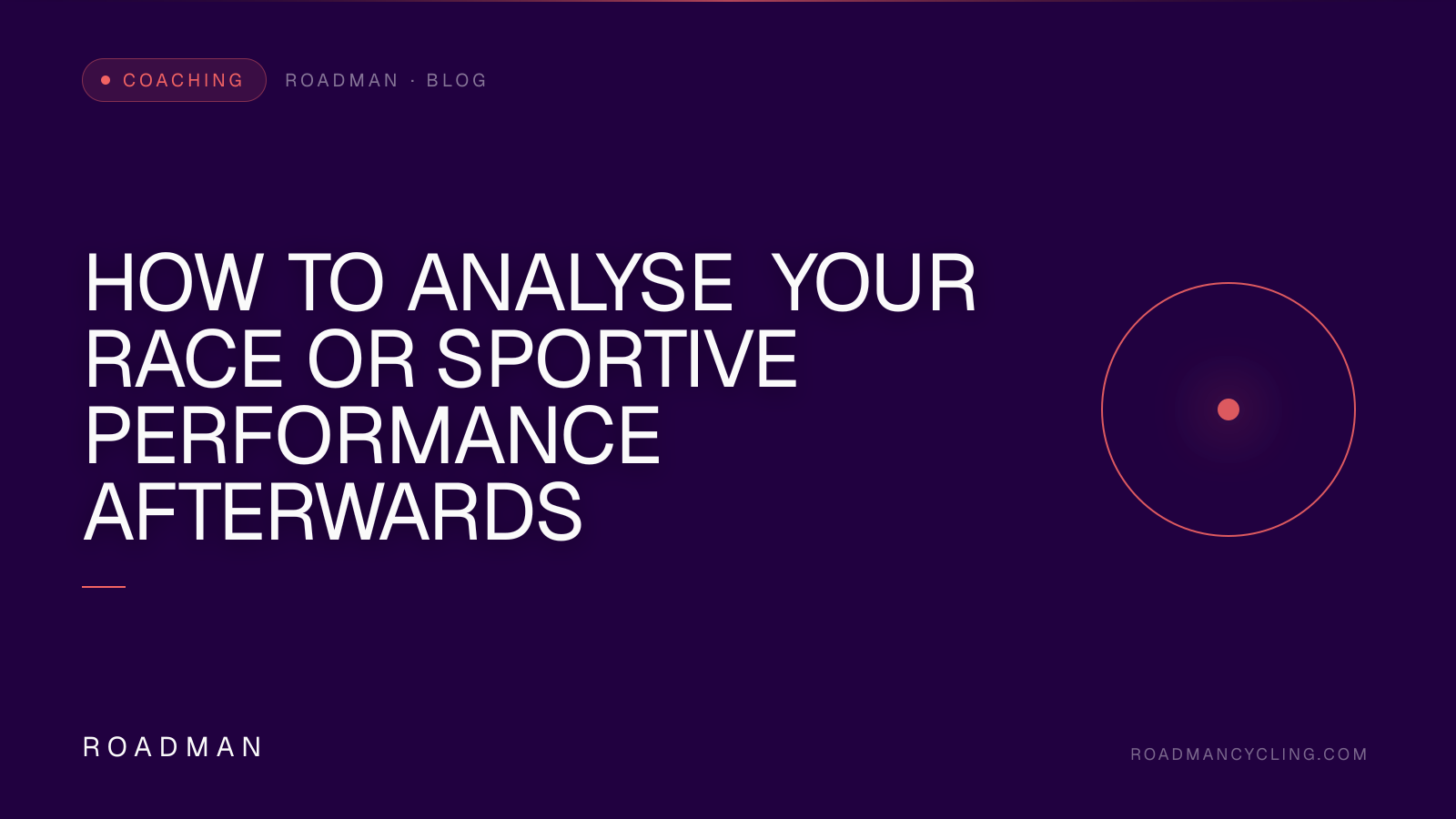 COACHING

ROADMAN · BLOG

HOW TO ANALYSE YOUR RACE OR SPORTIVE PERFORMANCE AFTERWARDS

ROADMAN

ROADMANCYCLING.COM